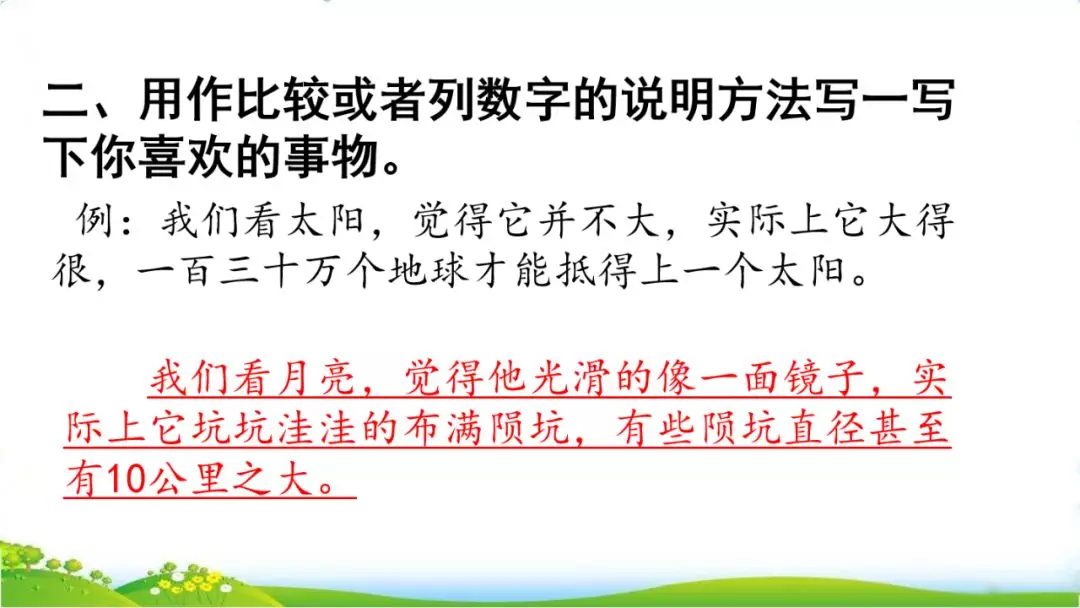 二、用作比较或者列数字的说明方法写一写下你喜欢的事物。

例：我们看太阳，觉得它并不大，实际上它大得很，一百三十万个地球才能抵得上一个太阳。

我们看月亮，觉得他光滑的像一面镜子，实际上它坑坑洼洼的布满陨坑，有些陨坑直径甚至有10公里之大。